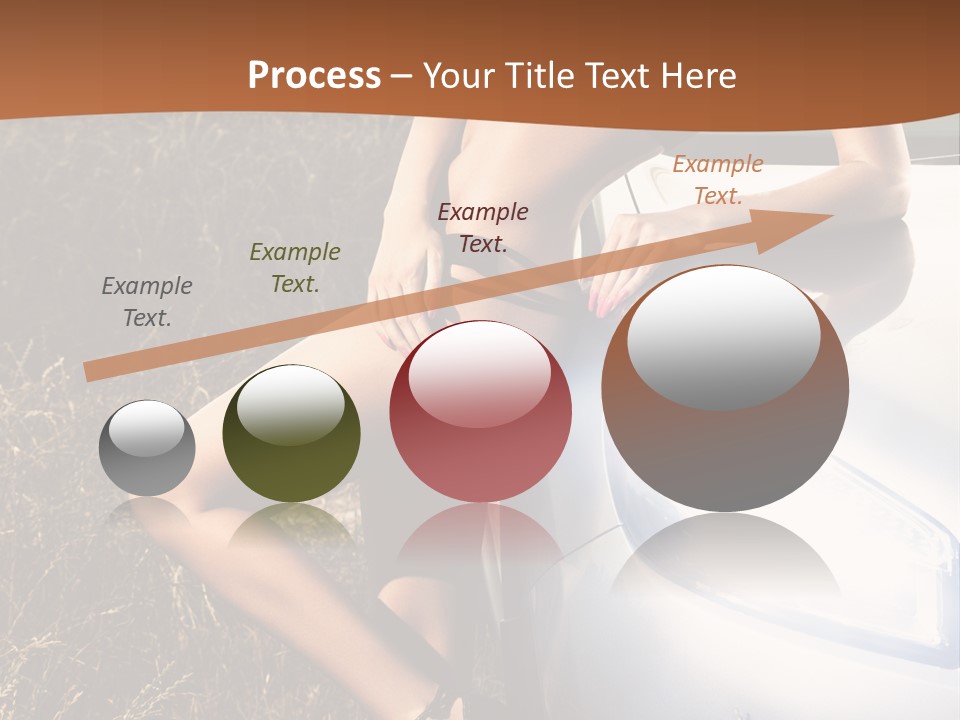 Process – Your Title Text Here

Example Text.

Example Text.

Example Text.

Example Text.